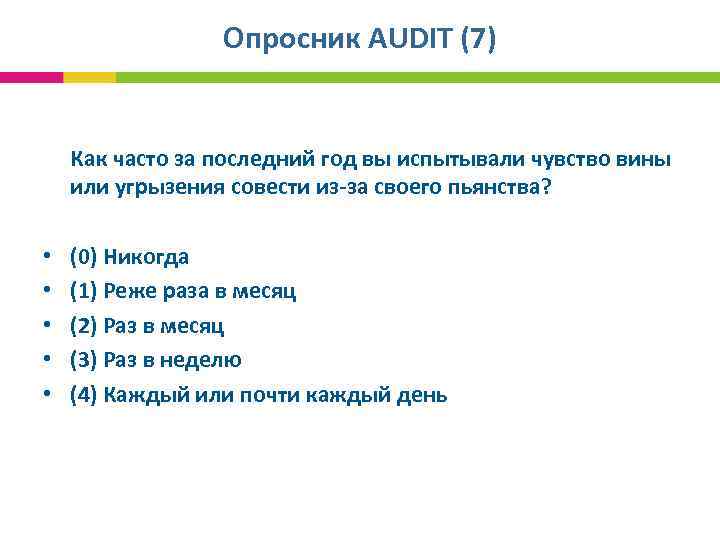 Опросник AUDIT (7)

Как часто за последний год вы испытывали чувство вины или угрызения совести из-за своего пьянства?

• (0) Никогда
• (1) Реже раза в месяц
• (2) Раз в месяц
• (3) Раз в неделю
• (4) Каждый или почти каждый день